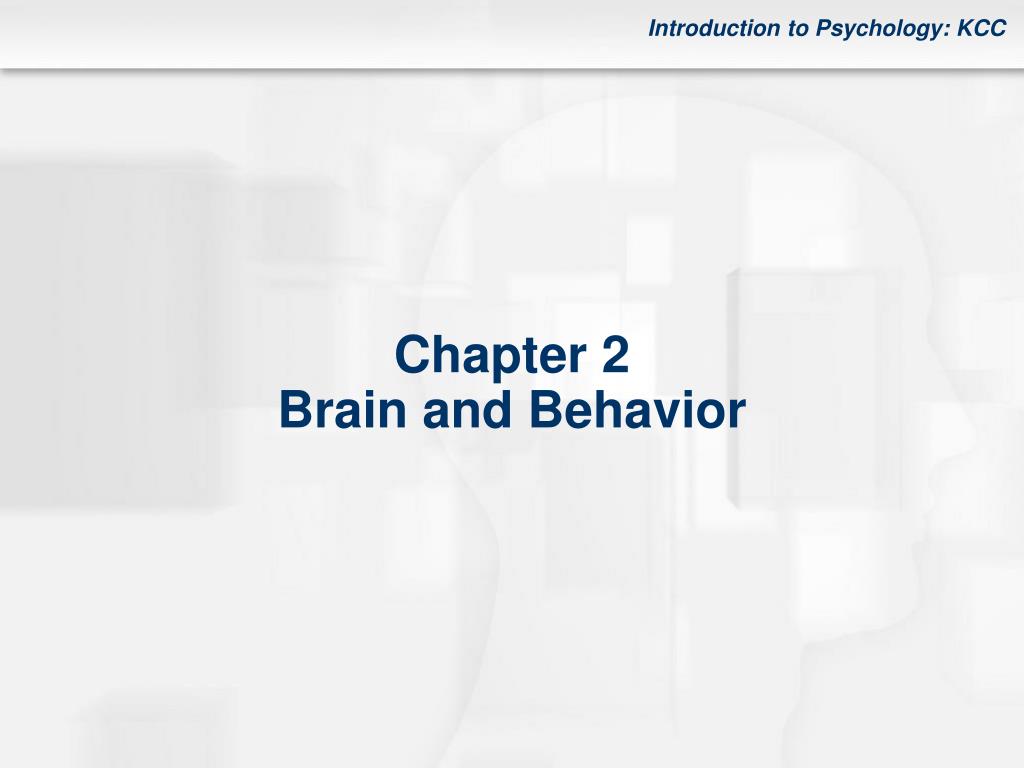 Introduction to Psychology: KCC

Chapter 2
Brain and Behavior